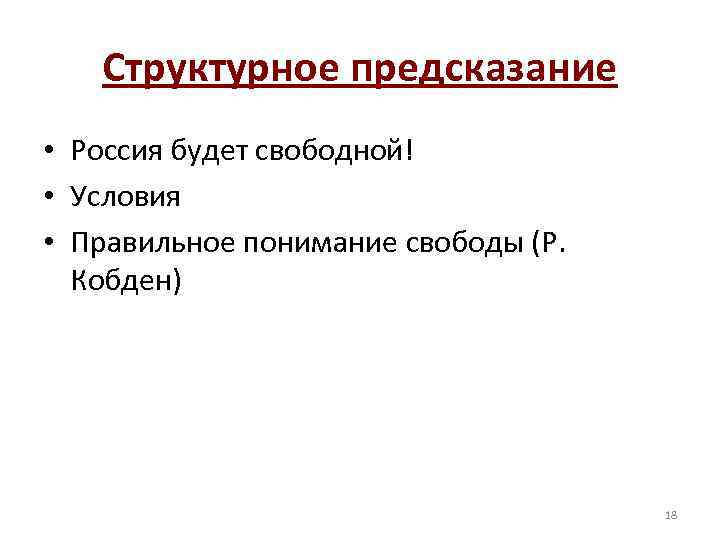 Структурное предсказание

• Россия будет свободной!
• Условия
• Правильное понимание свободы (Р. Кобден)

18